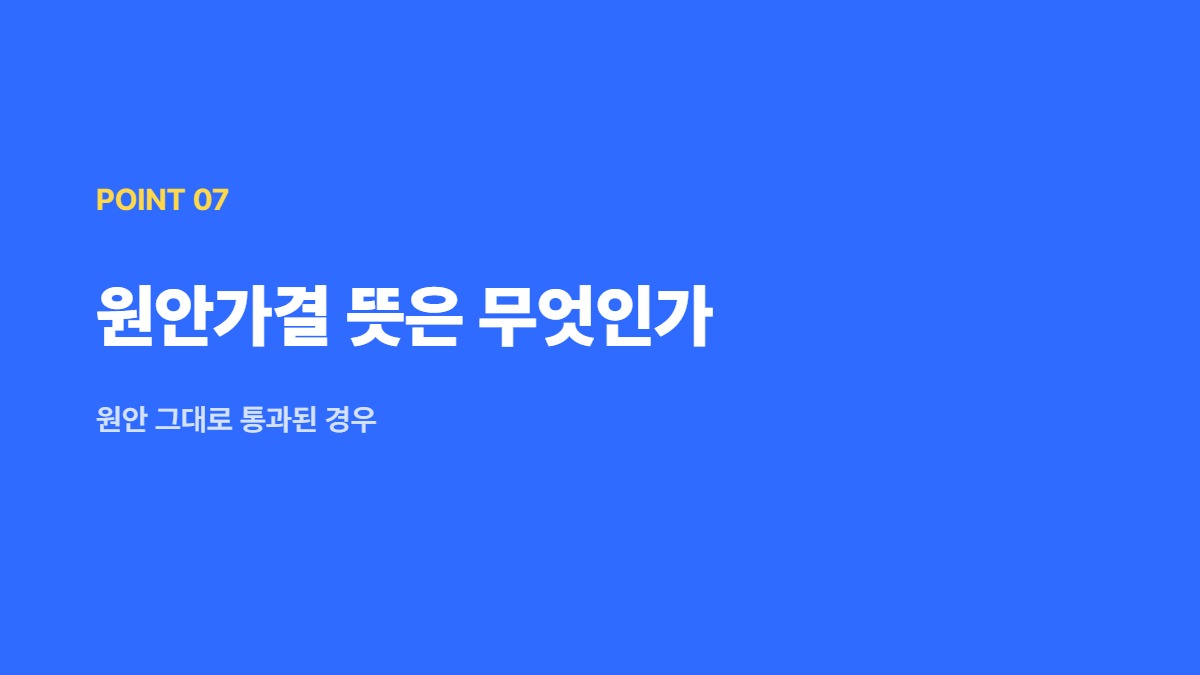 POINT 07

원안가결 뜻은 무엇인가

원안 그대로 통과된 경우